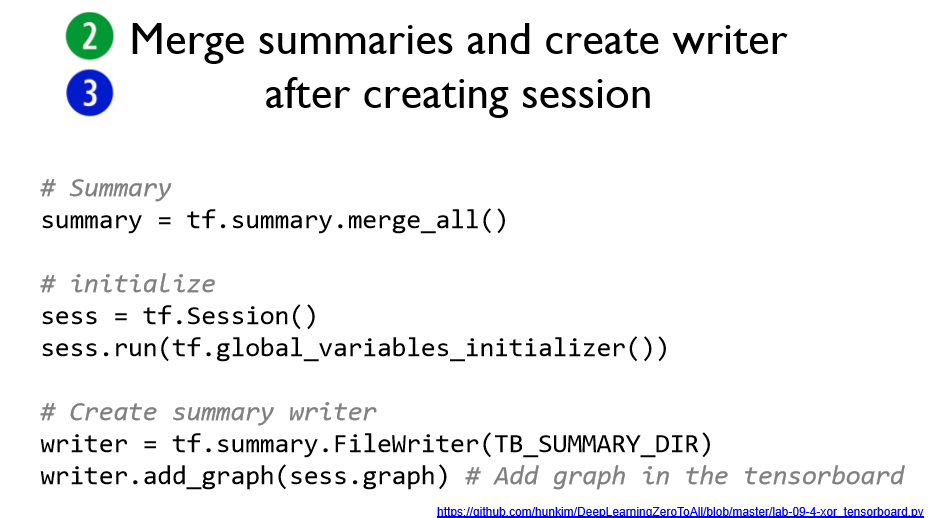 2 Merge summaries and create writer
3 after creating session

# Summary
summary = tf.summary.merge_all()

# initialize
sess = tf.Session()
sess.run(tf.global_variables_initializer())

# Create summary writer
writer = tf.summary.FileWriter(TB_SUMMARY_DIR)
writer.add_graph(sess.graph) # Add graph in the tensorboard

https://github.com/hunkim/DeepLearningZeroToAll/blob/master/lab-09-4-xor_tensorboard.py